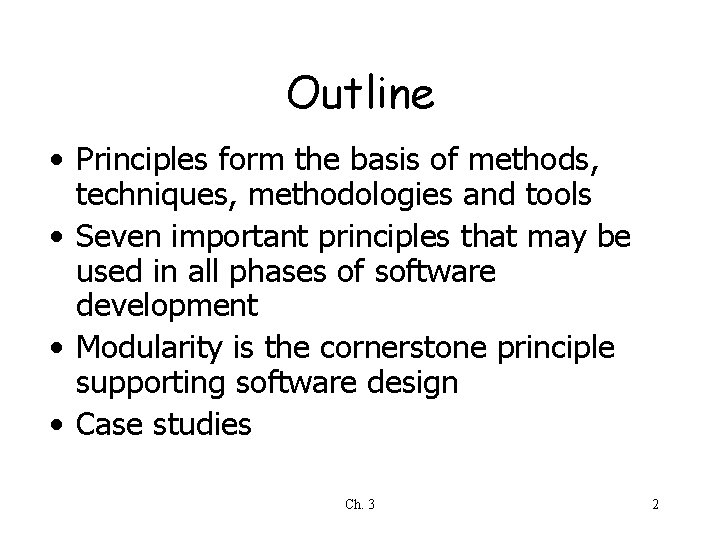 Outline

• Principles form the basis of methods, techniques, methodologies and tools
• Seven important principles that may be used in all phases of software development
• Modularity is the cornerstone principle supporting software design
• Case studies

Ch. 3

2